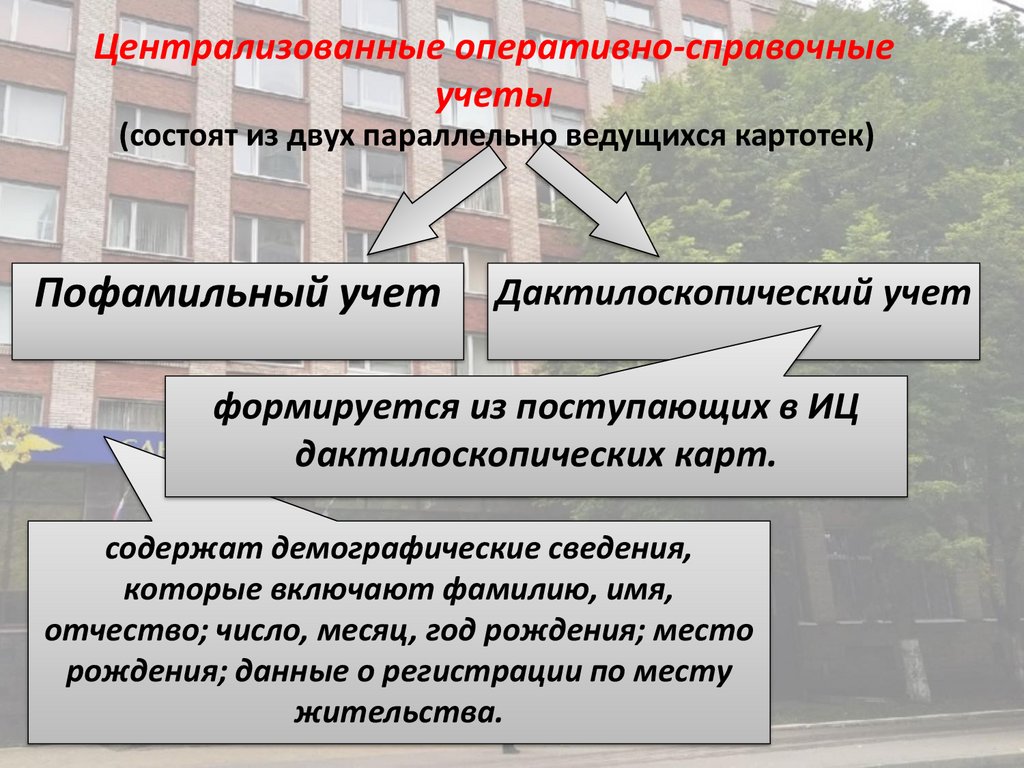 Централизованные оперативно-справочные учеты
(состоят из двух параллельно ведущихся картотек)

Пофамильный учет

Дактилоскопический учет

формируется из поступающих в ИЦ дактилоскопических карт.

содержат демографические сведения, которые включают фамилию, имя, отчество; число, месяц, год рождения; место рождения; данные о регистрации по месту жительства.